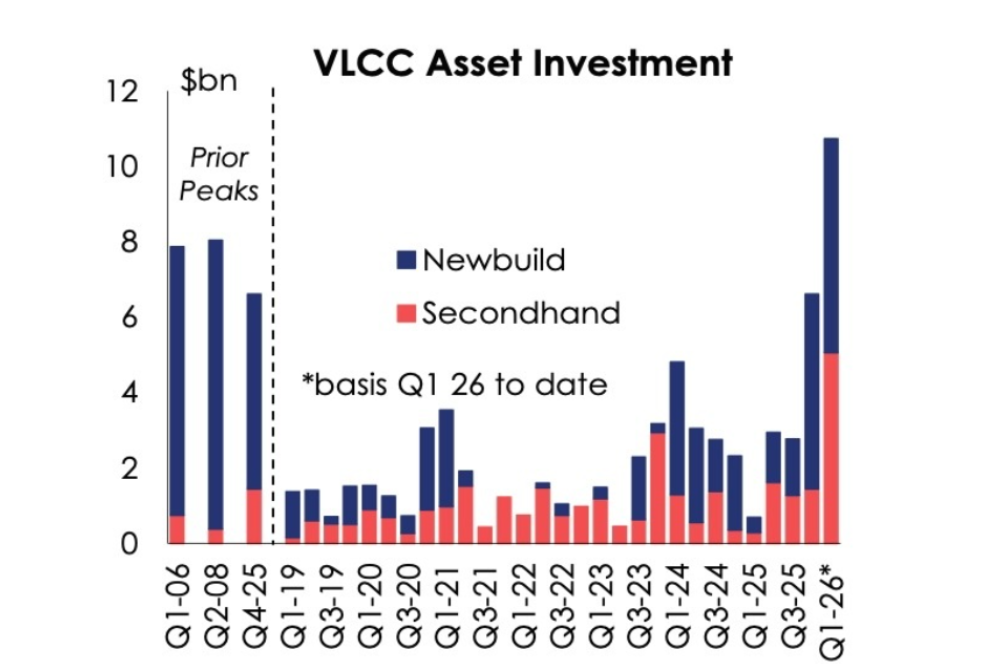 VLCC Asset Investment

$bn

12
10
8
6
4
2
0

Prior Peaks

Newbuild
Secondhand

*basis Q1 26 to date

Q1-06
Q2-08
Q4-25
Q1-19
Q3-19
Q1-20
Q3-20
Q1-21
Q3-21
Q1-22
Q3-22
Q1-23
Q3-23
Q1-24
Q3-24
Q1-25
Q3-25
Q1-26*